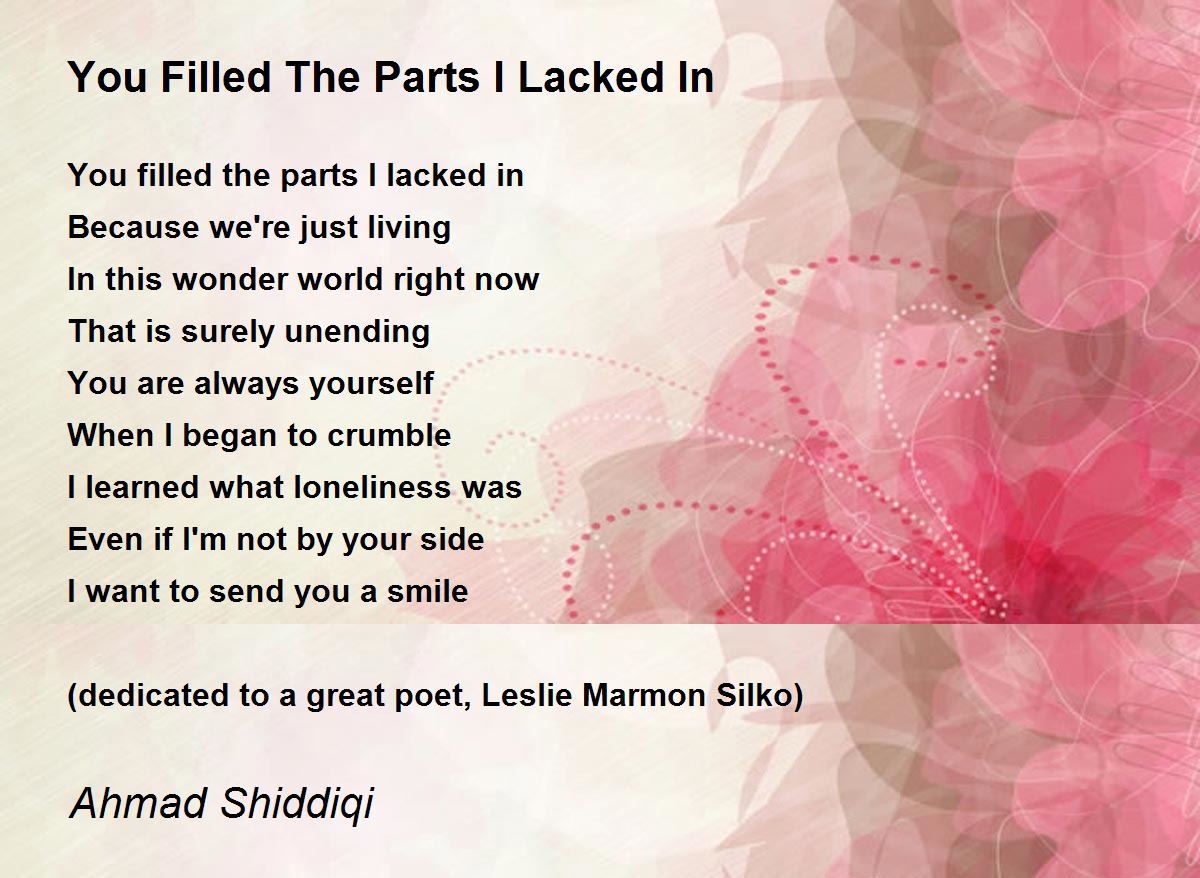 You Filled The Parts I Lacked In

You filled the parts I lacked in
Because we're just living
In this wonder world right now
That is surely unending
You are always yourself
When I began to crumble
I learned what loneliness was
Even if I'm not by your side
I want to send you a smile

(dedicated to a great poet, Leslie Marmon Silko)

Ahmad Shiddiqi